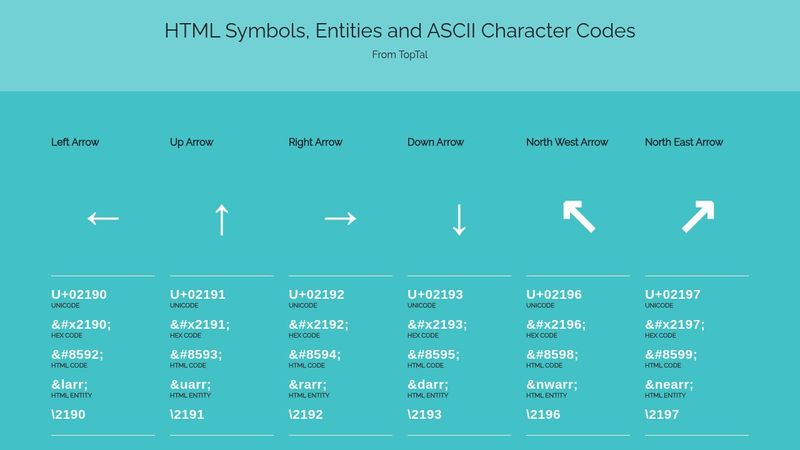 HTML Symbols, Entities and ASCII Character Codes

From TopTal

Left Arrow

←

U+02190
UNICODE

&#x2190;
HEX CODE

&#8592;
HTML CODE

&larr;
HTML ENTITY

\2190

Up Arrow

↑

U+02191
UNICODE

&#x2191;
HEX CODE

&#8593;
HTML CODE

&uarr;
HTML ENTITY

\2191

Right Arrow

→

U+02192
UNICODE

&#x2192;
HEX CODE

&#8594;
HTML CODE

&rarr;
HTML ENTITY

\2192

Down Arrow

↓

U+02193
UNICODE

&#x2193;
HEX CODE

&#8595;
HTML CODE

&darr;
HTML ENTITY

\2193

North West Arrow

↖

U+02196
UNICODE

&#x2196;
HEX CODE

&#8598;
HTML CODE

&nwarr;
HTML ENTITY

\2196

North East Arrow

↗

U+02197
UNICODE

&#x2197;
HEX CODE

&#8599;
HTML CODE

&nearr;
HTML ENTITY

\2197